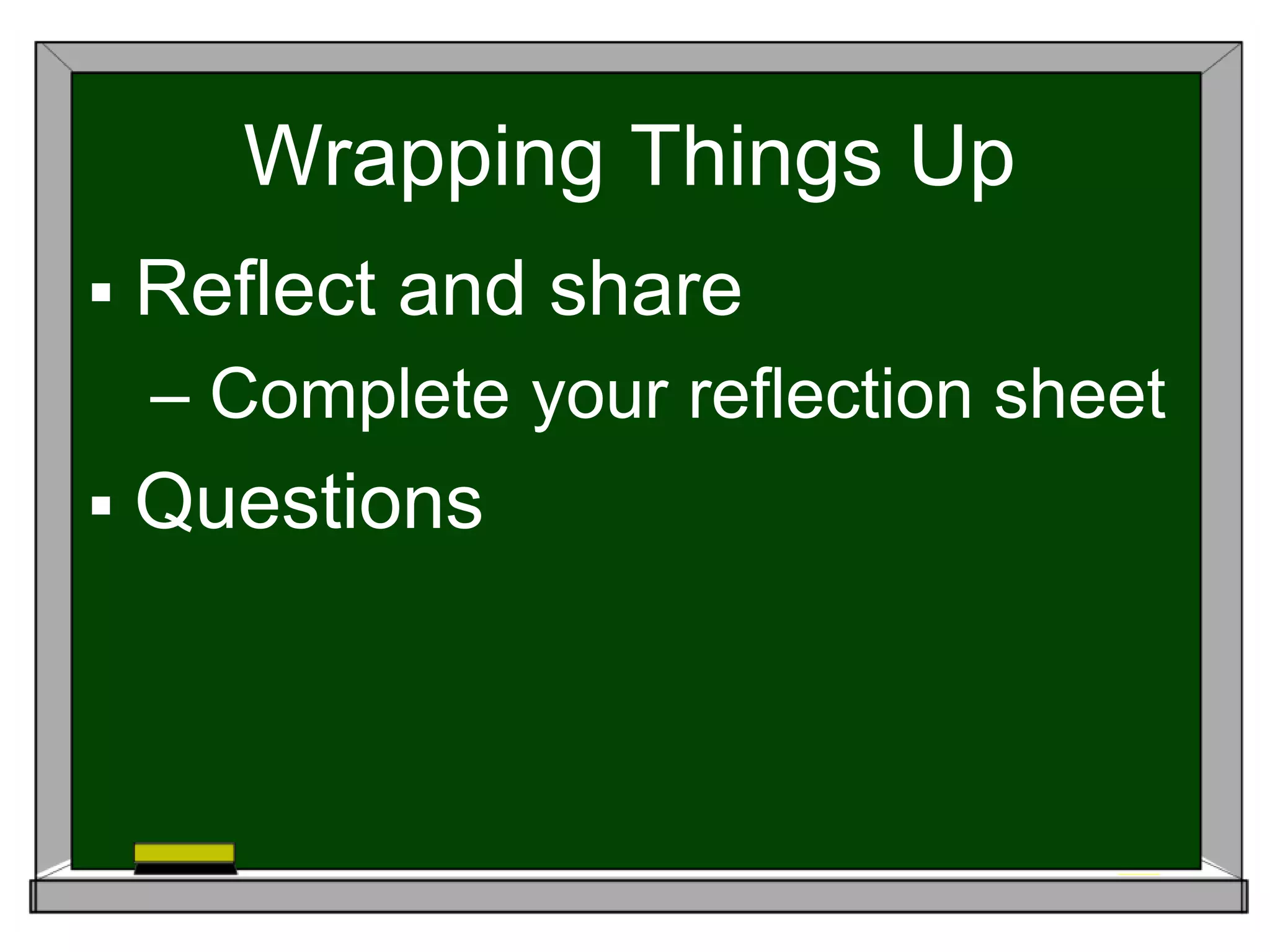 Wrapping Things Up

▪ Reflect and share
 – Complete your reflection sheet
▪ Questions